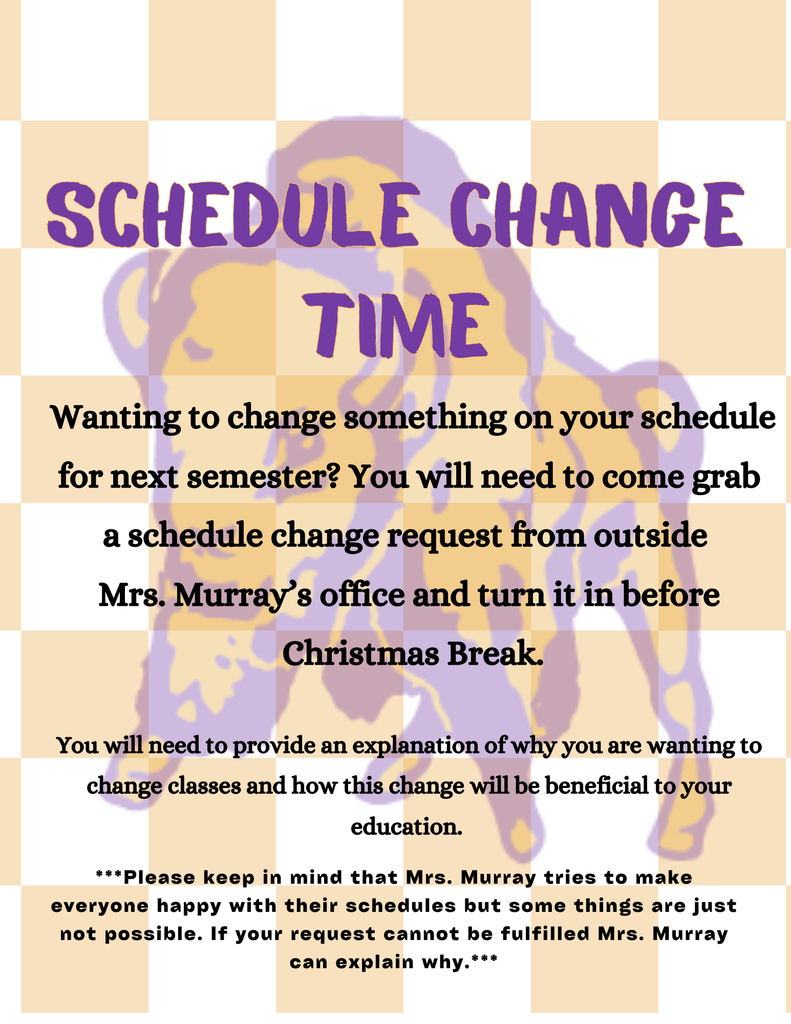 SCHEDULE CHANGE TIME

Wanting to change something on your schedule for next semester? You will need to come grab a schedule change request from outside Mrs. Murray's office and turn it in before Christmas Break.

You will need to provide an explanation of why you are wanting to change classes and how this change will be beneficial to your education.

***Please keep in mind that Mrs. Murray tries to make everyone happy with their schedules but some things are just not possible. If your request cannot be fulfilled Mrs. Murray can explain why.***